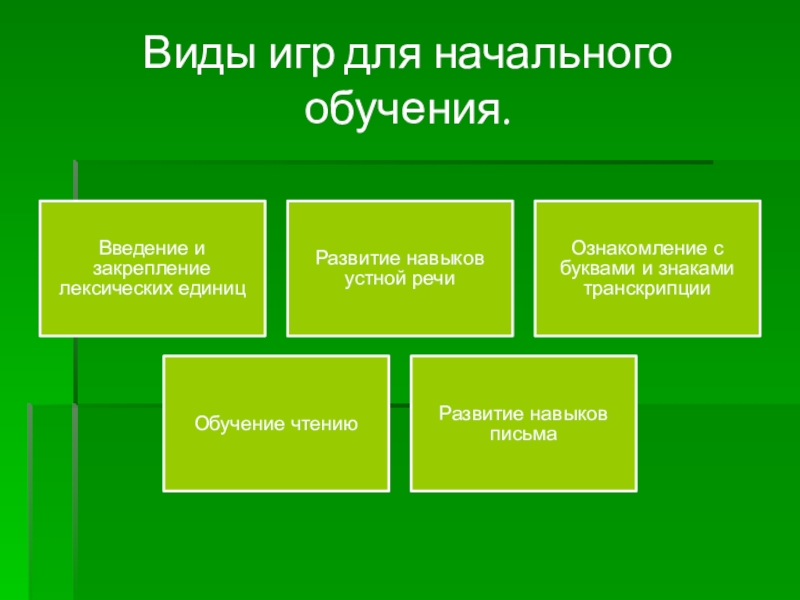 Виды игр для начального обучения.

Введение и закрепление лексических единиц

Развитие навыков устной речи

Ознакомление с буквами и знаками транскрипции

Обучение чтению

Развитие навыков письма